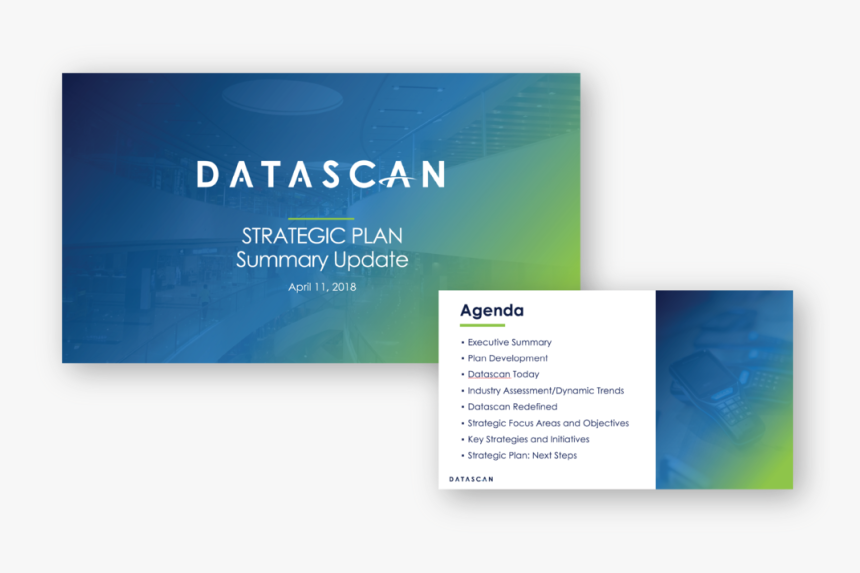 DATASCAN

STRATEGIC PLAN
Summary Update

April 11, 2018

Agenda

• Executive Summary
• Plan Development
• Datascan Today
• Industry Assessment/Dynamic Trends
• Datascan Redefined
• Strategic Focus Areas and Objectives
• Key Strategies and Initiatives
• Strategic Plan: Next Steps

DATASCAN